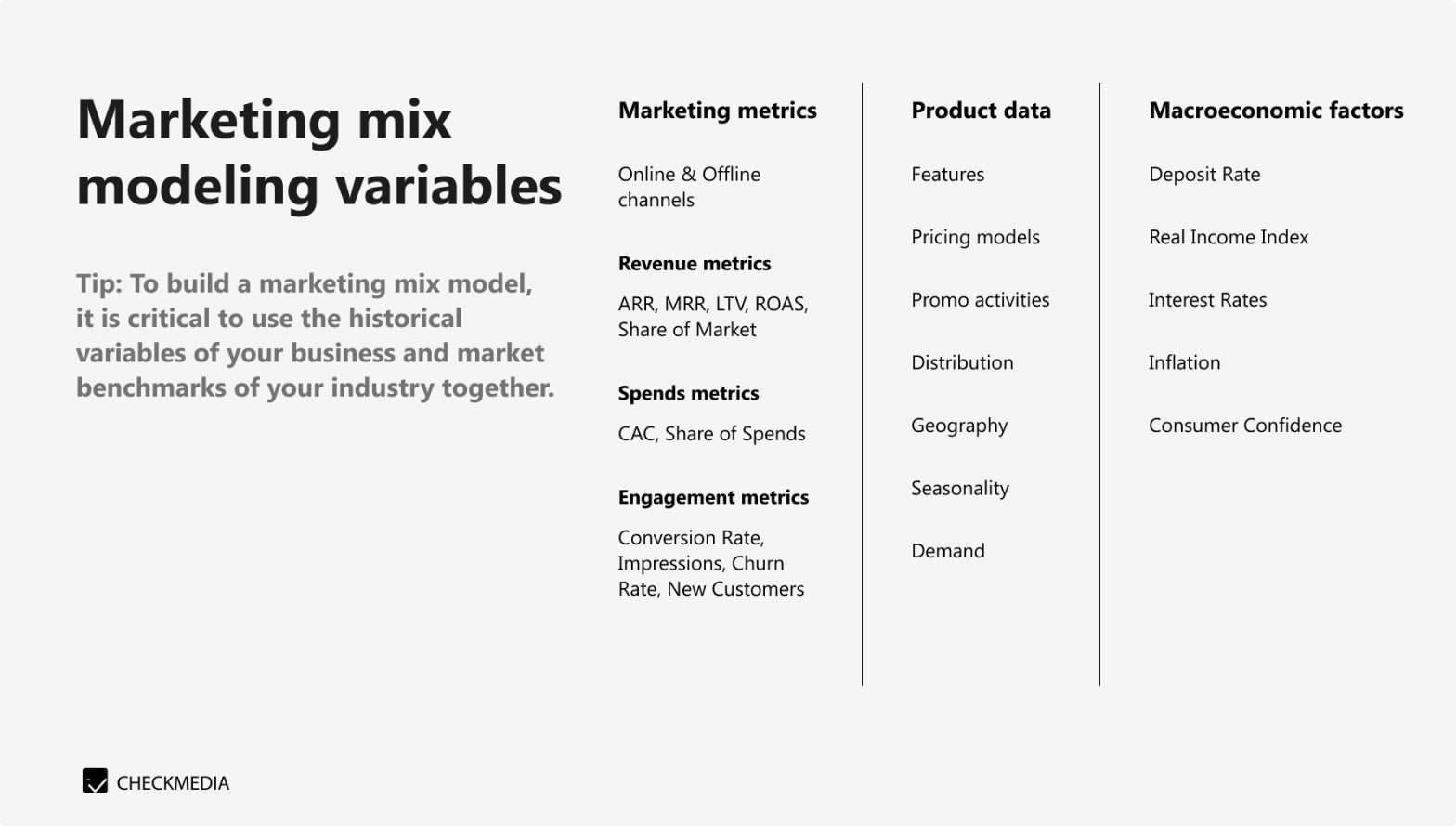 Marketing mix modeling variables

Tip: To build a marketing mix model, it is critical to use the historical variables of your business and market benchmarks of your industry together.

Marketing metrics

Online & Offline channels

Revenue metrics

ARR, MRR, LTV, ROAS, Share of Market

Spends metrics

CAC, Share of Spends

Engagement metrics

Conversion Rate, Impressions, Churn Rate, New Customers

Product data

Features

Pricing models

Promo activities

Distribution

Geography

Seasonality

Demand

Macroeconomic factors

Deposit Rate

Real Income Index

Interest Rates

Inflation

Consumer Confidence

CHECKMEDIA